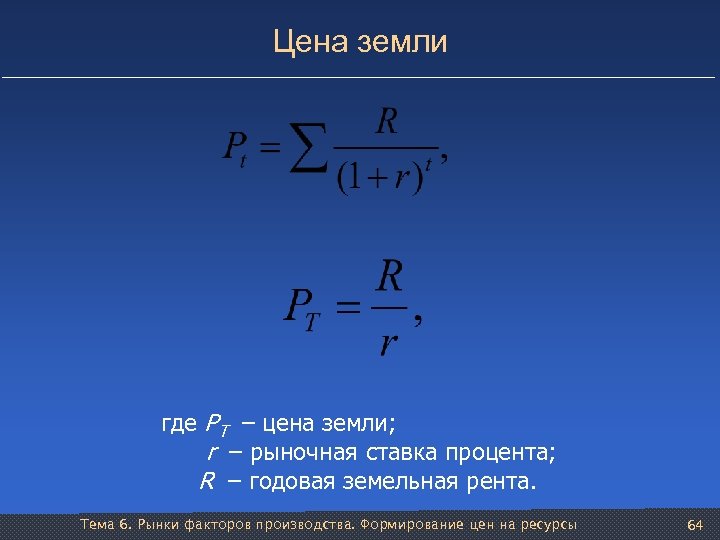 Цена земли

$P_t = \sum \frac{R}{(1+r)^t},$

$P_T = \frac{R}{r},$

где $P_T$ – цена земли;
$r$ – рыночная ставка процента;
$R$ – годовая земельная рента.

Тема 6. Рынки факторов производства. Формирование цен на ресурсы 64